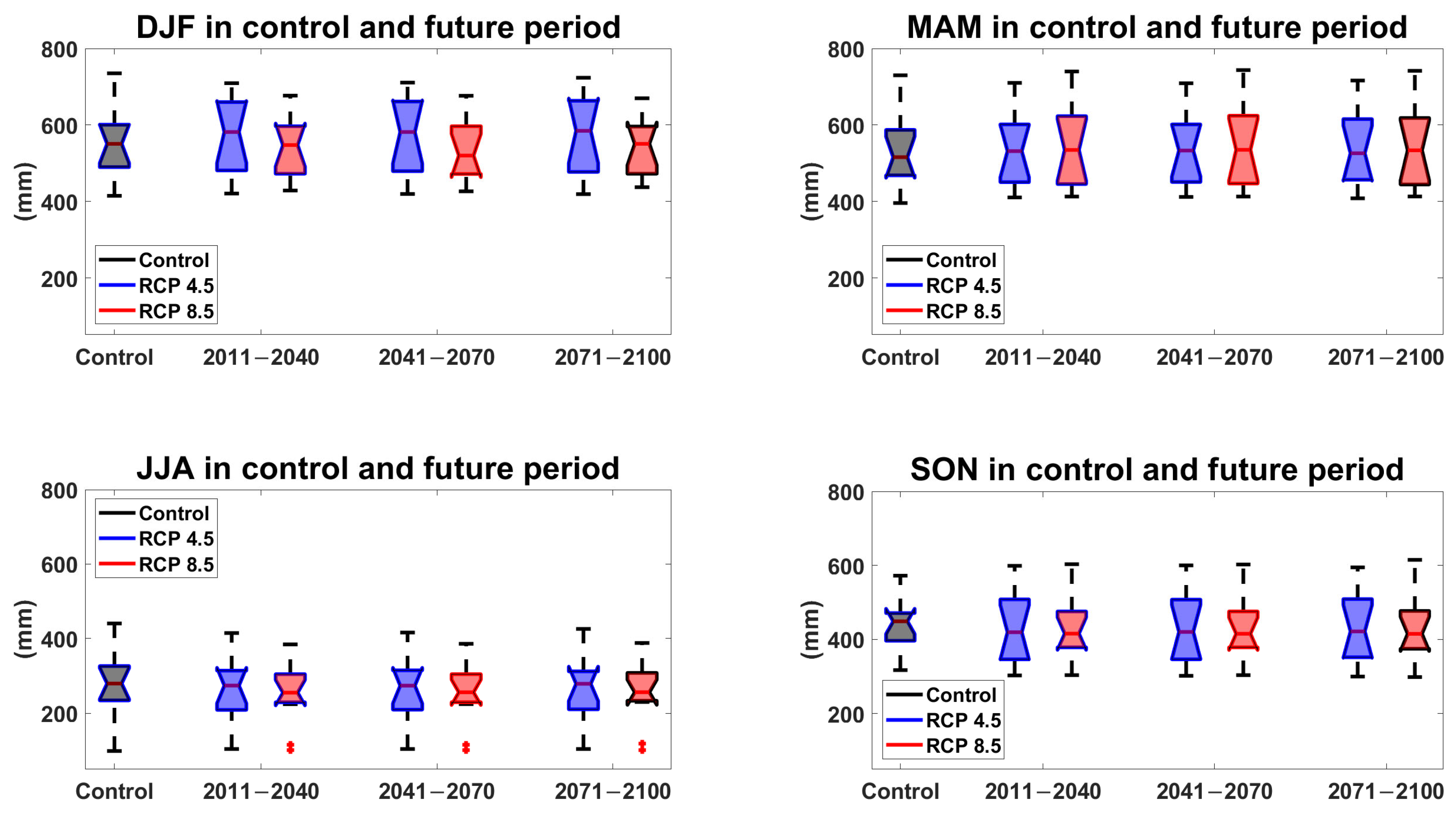 DJF in control and future period

800
600
400
200
(mm)

Control
RCP 4.5
RCP 8.5

Control 2011−2040 2041−2070 2071−2100

MAM in control and future period

800
600
400
200
(mm)

Control
RCP 4.5
RCP 8.5

Control 2011−2040 2041−2070 2071−2100

JJA in control and future period

800
600
400
200
(mm)

Control
RCP 4.5
RCP 8.5

Control 2011−2040 2041−2070 2071−2100

SON in control and future period

800
600
400
200
(mm)

Control
RCP 4.5
RCP 8.5

Control 2011−2040 2041−2070 2071−2100